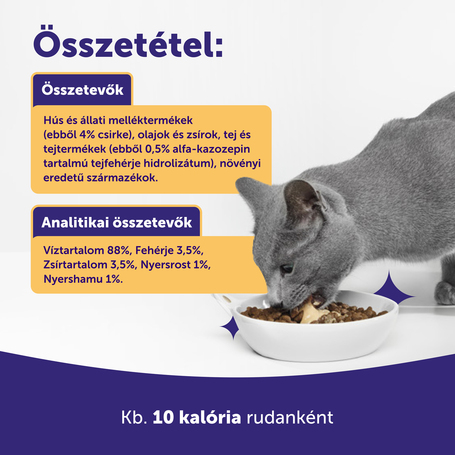 Összetétel:

Összetevők

Hús és állati melléktermékek (ebből 4% csirke), olajok és zsírok, tej és tejtermékek (ebből 0,5% alfa-kazozepin tartalmú tejfehérje hidrolizátum), növényi eredetű származékok.

Analitikai összetevők

Víztartalom 88%, Fehérje 3,5%, Zsírtartalom 3,5%, Nyersrost 1%, Nyershamu 1%.

Kb. 10 kalória rudanként